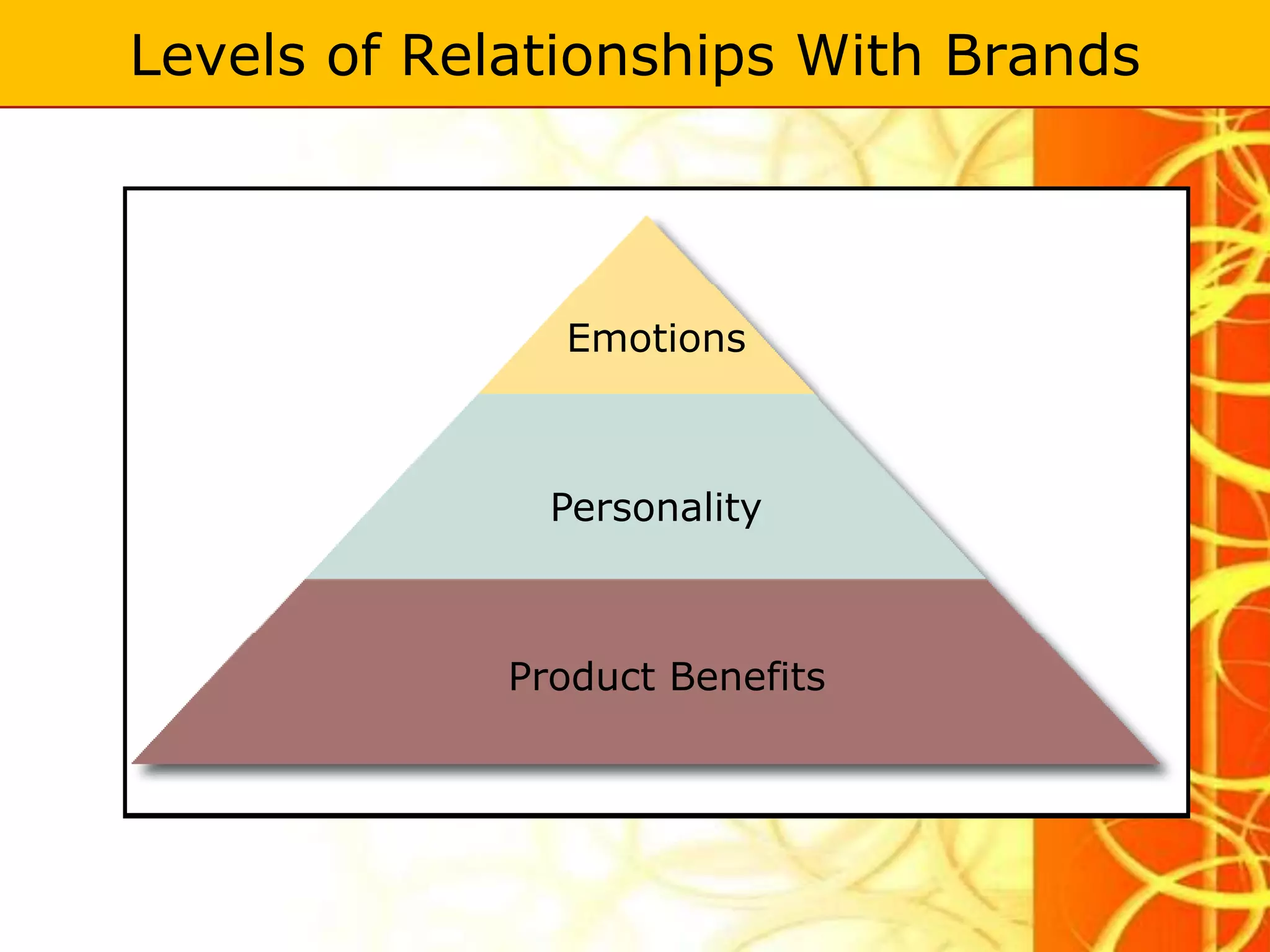 Levels of Relationships With Brands

Emotions

Personality

Product Benefits